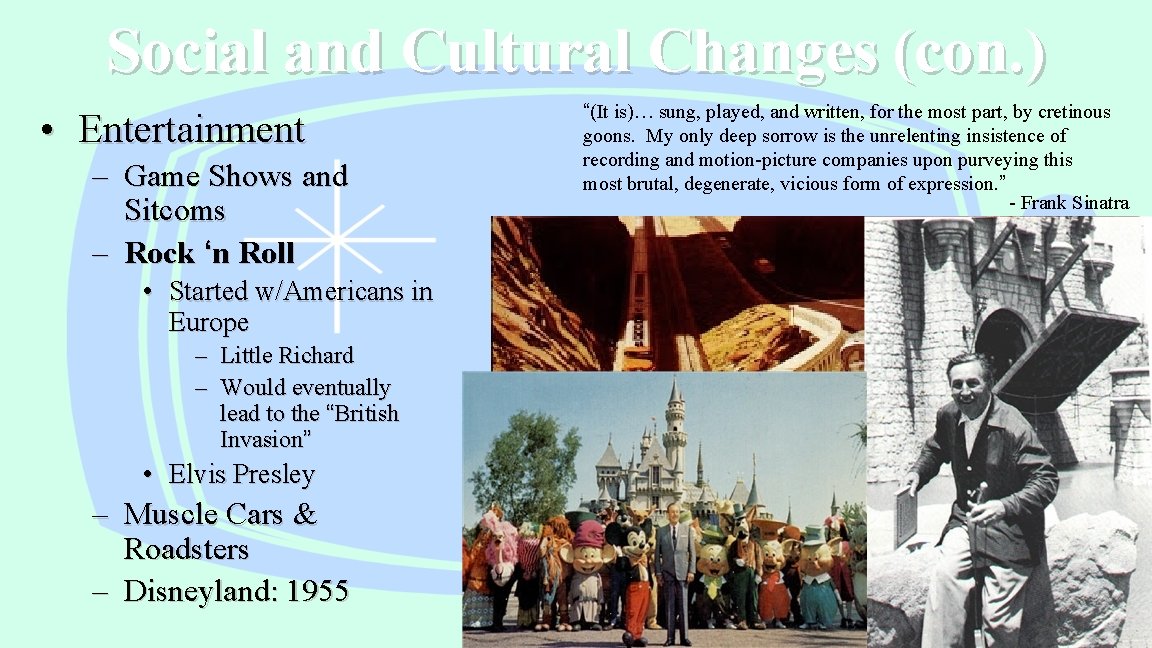 Social and Cultural Changes (con.)

• Entertainment
– Game Shows and Sitcoms
– Rock ‘n Roll
• Started w/Americans in Europe
– Little Richard
– Would eventually lead to the “British Invasion”
• Elvis Presley
– Muscle Cars & Roadsters
– Disneyland: 1955

“(It is)… sung, played, and written, for the most part, by cretinous goons. My only deep sorrow is the unrelenting insistence of recording and motion-picture companies upon purveying this most brutal, degenerate, vicious form of expression.”
- Frank Sinatra